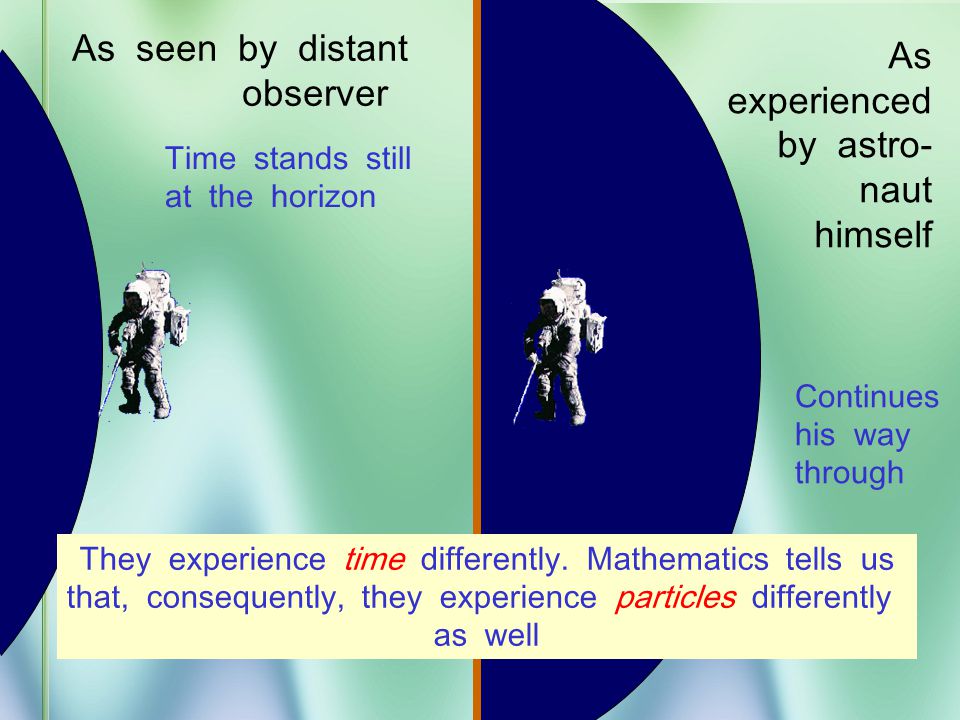 As seen by distant observer

Time stands still at the horizon

As experienced by astronaut himself

Continues his way through

They experience time differently. Mathematics tells us that, consequently, they experience particles differently as well